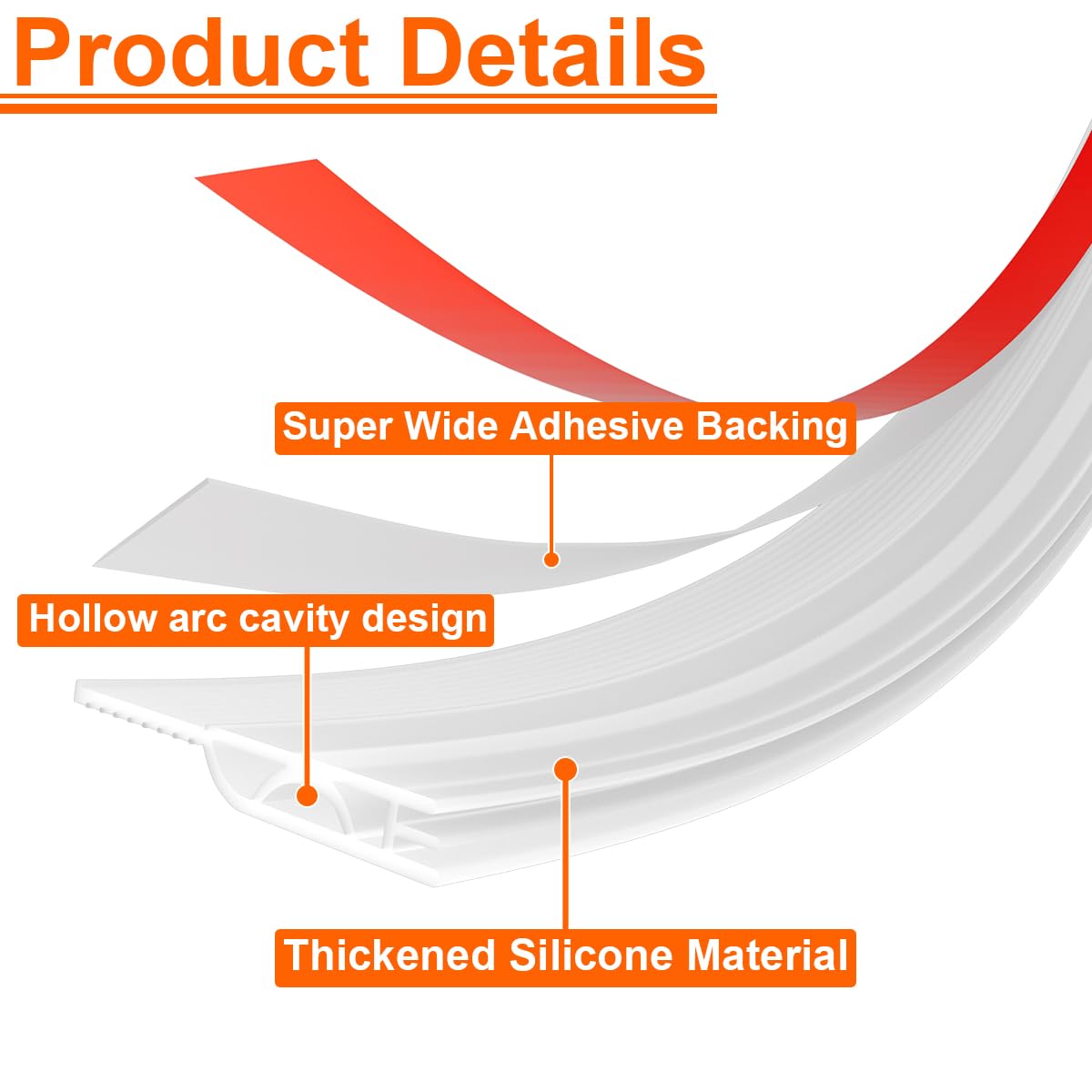 Product Details

Super Wide Adhesive Backing

Hollow arc cavity design

Thickened Silicone Material